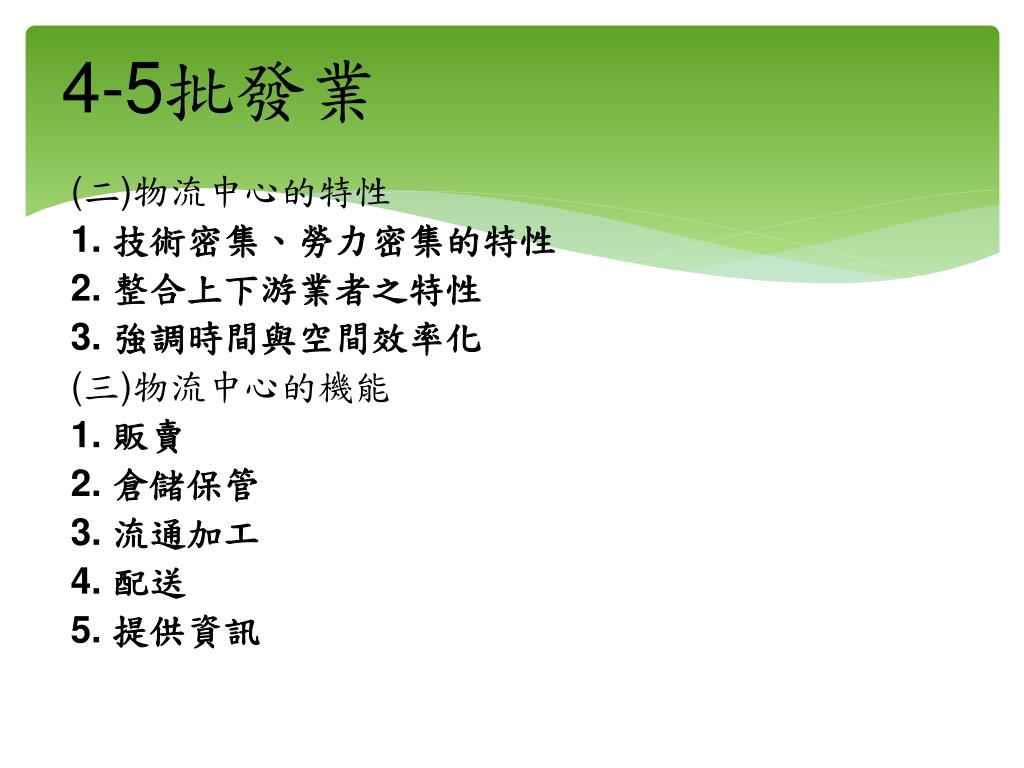 4-5批發業

(二)物流中心的特性
1. 技術密集、勞力密集的特性
2. 整合上下游業者之特性
3. 強調時間與空間效率化
(三)物流中心的機能
1. 販賣
2. 倉儲保管
3. 流通加工
4. 配送
5. 提供資訊